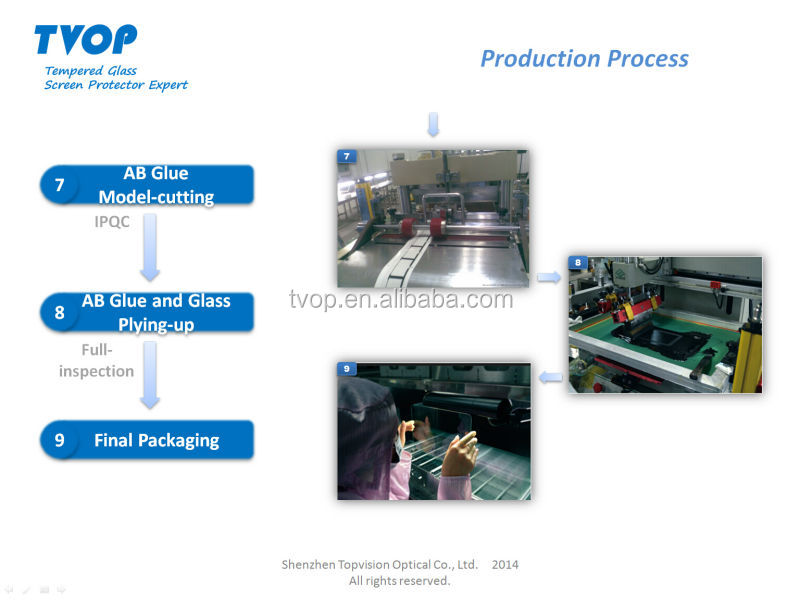 TVOP
Tempered Glass
Screen Protector Expert

Production Process

7 AB Glue Model-cutting

IPQC

8 AB Glue and Glass Plying-up

Full-inspection

9 Final Packaging

7

8

9

tvop.en.alibaba.com

Shenzhen Topvision Optical Co., Ltd. 2014
All rights reserved.